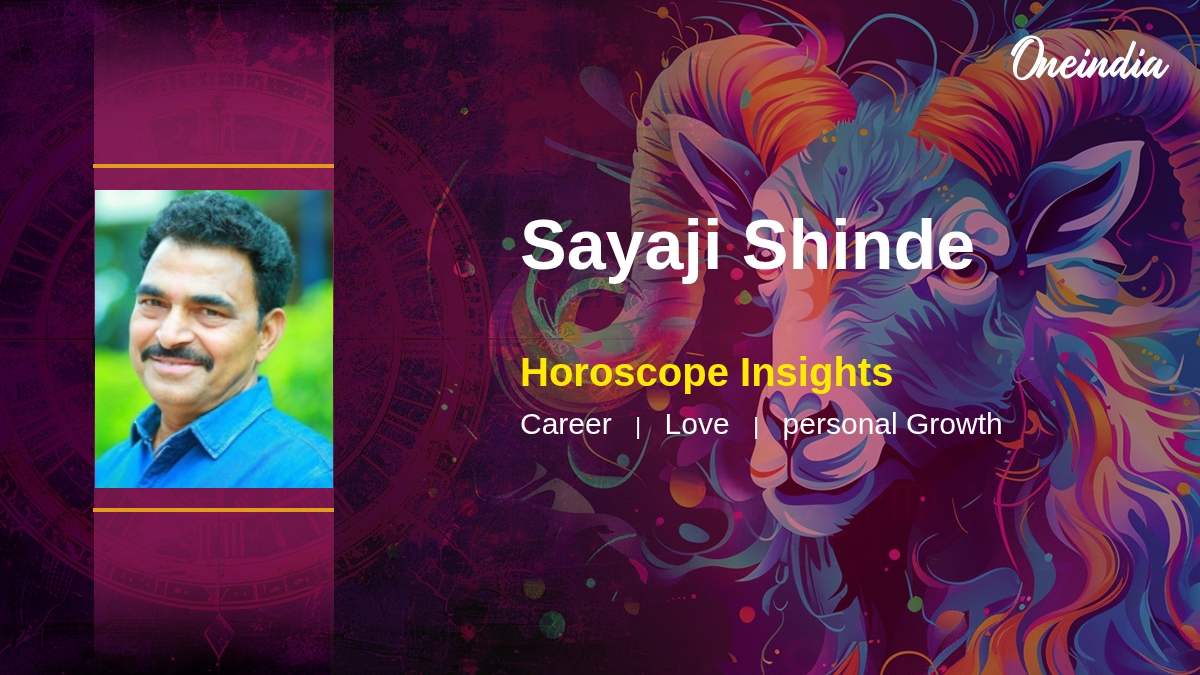 Oneindia

Sayaji Shinde

Horoscope Insights

Career | Love | personal Growth